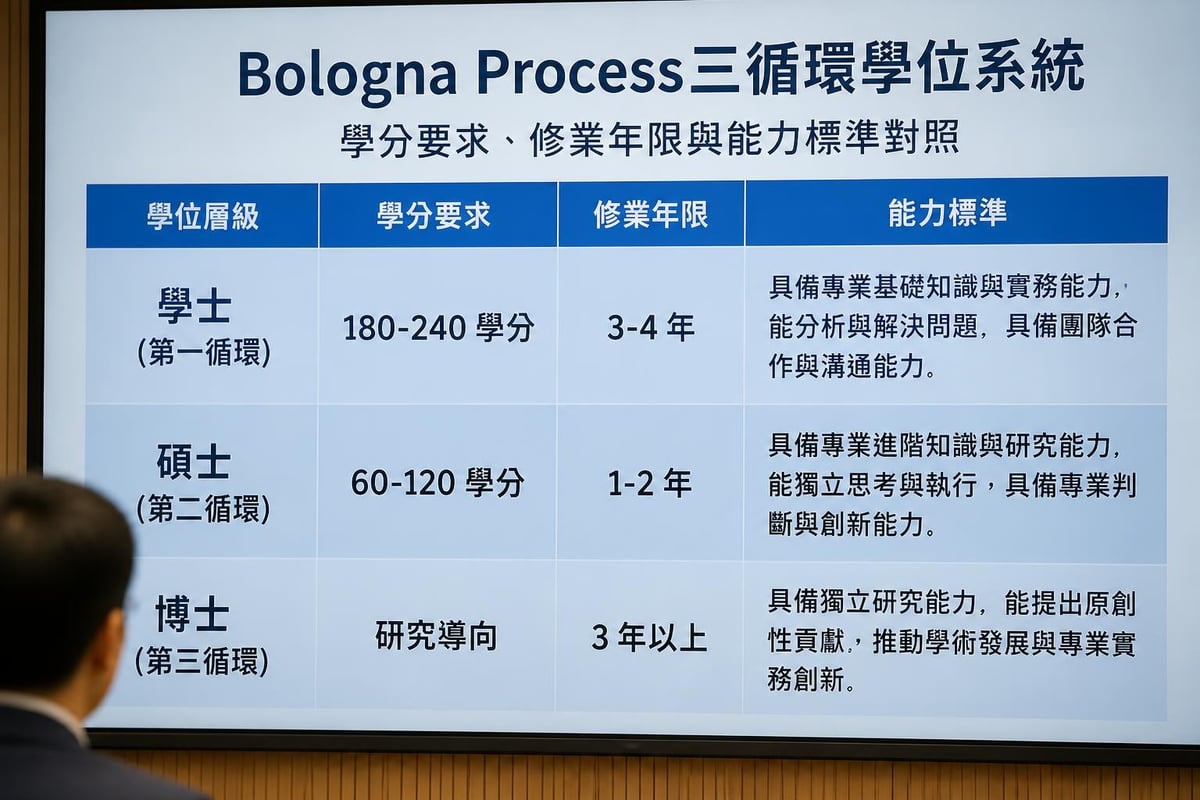 Bologna Process三循環學位系統

學分要求、修業年限與能力標準對照

| 學位層級 | 學分要求 | 修業年限 | 能力標準 |
|---|---|---|---|
| 學士 (第一循環) | 180-240 學分 | 3-4 年 | 具備專業基礎知識與實務能力, 能分析與解決問題, 具備團隊合作與溝通能力。 |
| 碩士 (第二循環) | 60-120 學分 | 1-2 年 | 具備專業進階知識與研究能力, 能獨立思考與執行，具備專業判斷與創新能力。 |
| 博士 (第三循環) | 研究導向 | 3 年以上 | 具備獨立研究能力, 能提出原創性貢獻, 推動學術發展與專業實務創新。 |